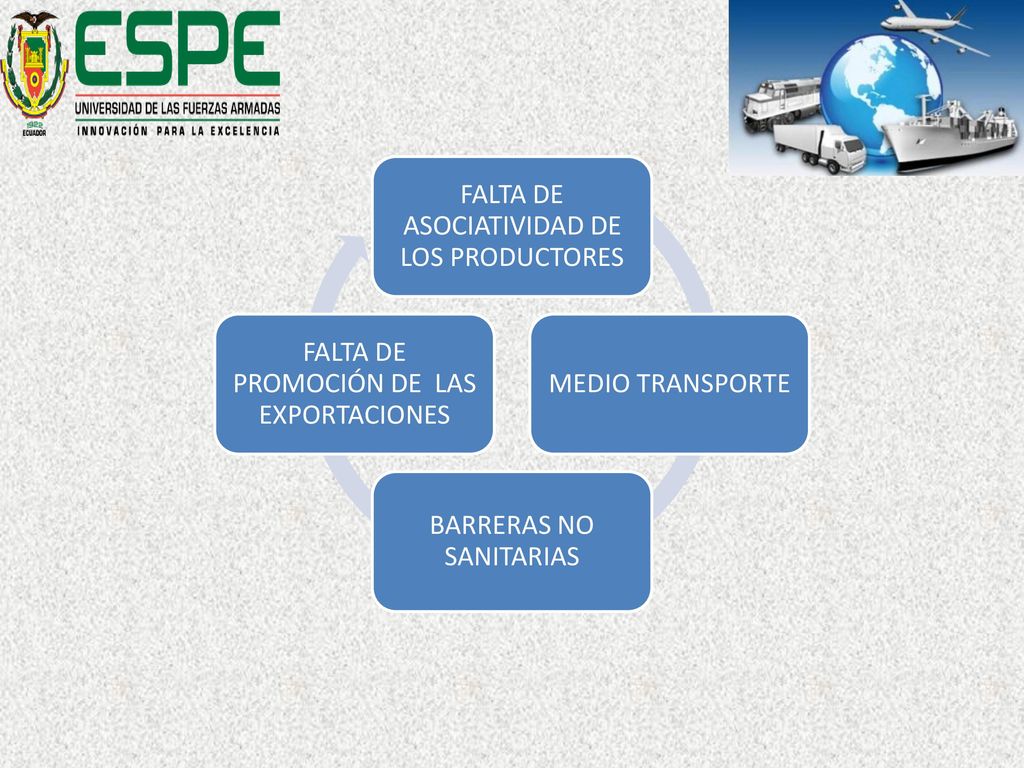 1922
ECUADOR

ESPE
UNIVERSIDAD DE LAS FUERZAS ARMADAS
INNOVACIÓN PARA LA EXCELENCIA

FALTA DE ASOCIATIVIDAD DE LOS PRODUCTORES

MEDIO TRANSPORTE

BARRERAS NO SANITARIAS

FALTA DE PROMOCIÓN DE LAS EXPORTACIONES